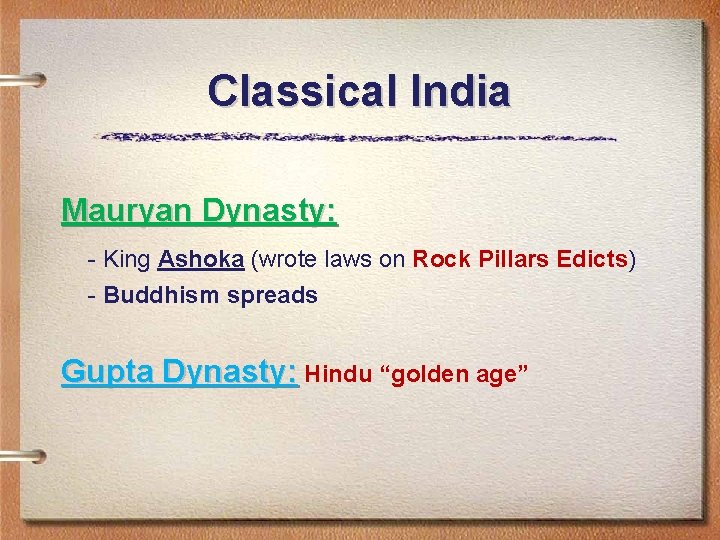 Classical India

Mauryan Dynasty:

- King Ashoka (wrote laws on Rock Pillars Edicts)
- Buddhism spreads

Gupta Dynasty: Hindu “golden age”